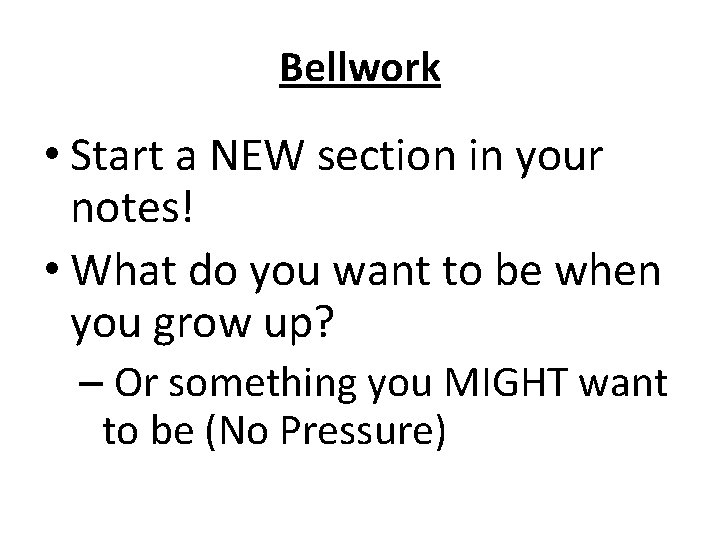 Bellwork

• Start a NEW section in your notes!

• What do you want to be when you grow up?

– Or something you MIGHT want to be (No Pressure)